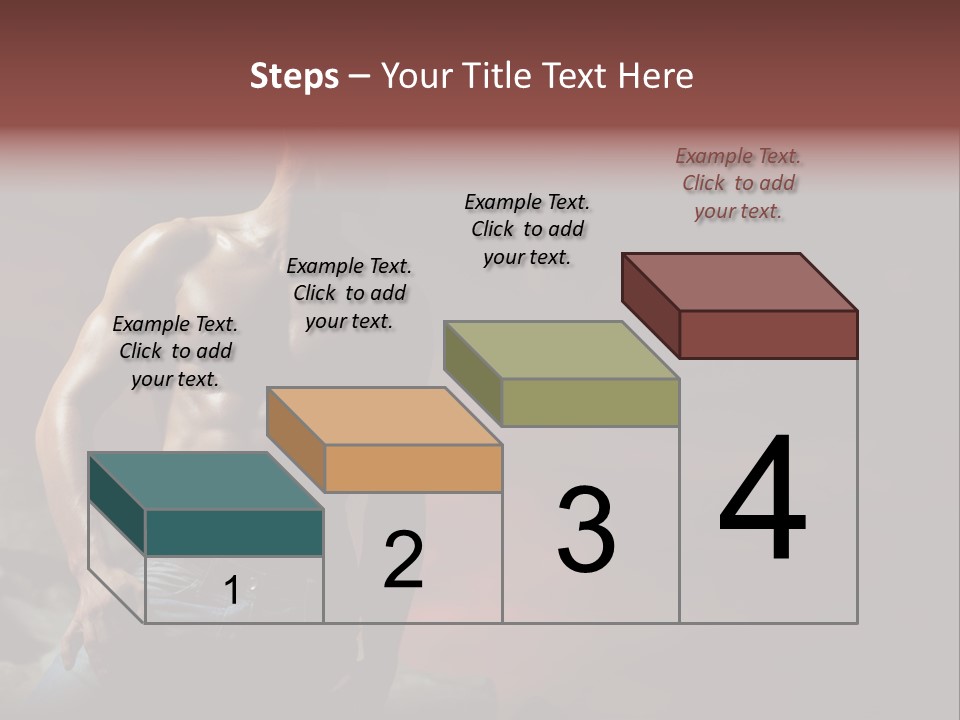 Steps – Your Title Text Here

Example Text. Click to add your text.

Example Text. Click to add your text.

Example Text. Click to add your text.

Example Text. Click to add your text.

1

2

3

4